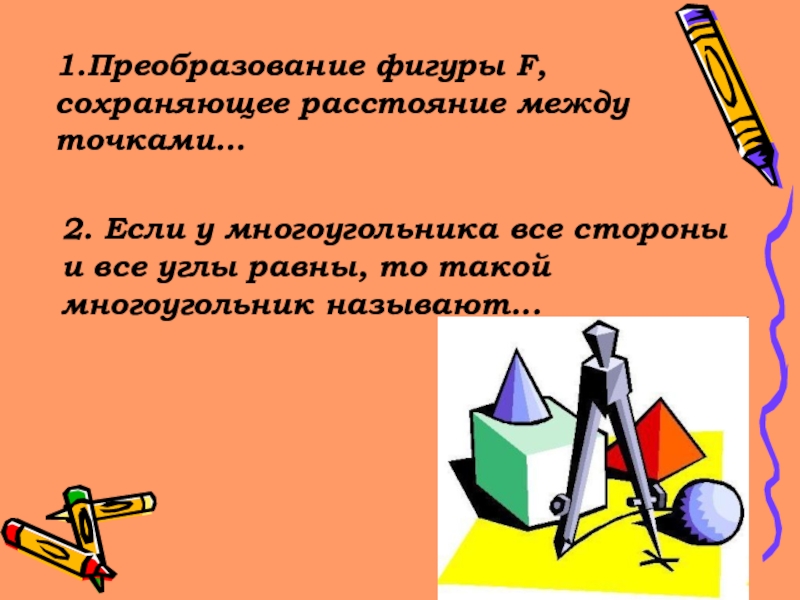 1.Преобразование фигуры F, сохраняющее расстояние между точками…

2. Если у многоугольника все стороны и все углы равны, то такой многоугольник называют…